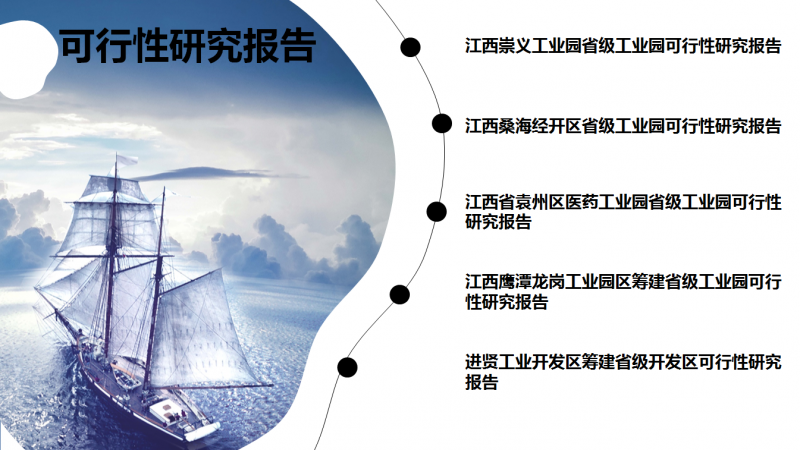 可行性研究报告

江西崇义工业园省级工业园可行性研究报告

江西桑海经开区省级工业园可行性研究报告

江西省袁州区医药工业园省级工业园可行性研究报告

江西鹰潭龙岗工业园区筹建省级工业园可行性研究报告

进贤工业开发区筹建省级开发区可行性研究报告